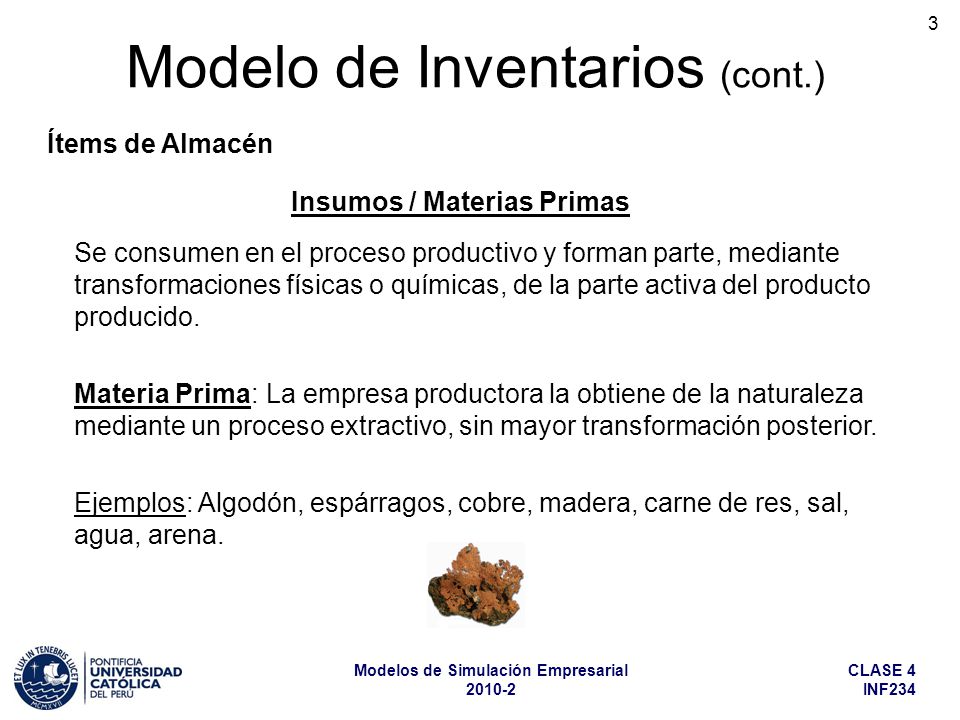 3

Modelo de Inventarios (cont.)

Ítems de Almacén

Insumos / Materias Primas

Se consumen en el proceso productivo y forman parte, mediante transformaciones físicas o químicas, de la parte activa del producto producido.

Materia Prima: La empresa productora la obtiene de la naturaleza mediante un proceso extractivo, sin mayor transformación posterior.

Ejemplos: Algodón, espárragos, cobre, madera, carne de res, sal, agua, arena.

ET LUX IN TENEBRIS LUCET MCMXVII

PONTIFICIA UNIVERSIDAD CATÓLICA DEL PERÚ

Modelos de Simulación Empresarial
2010-2

CLASE 4
INF234